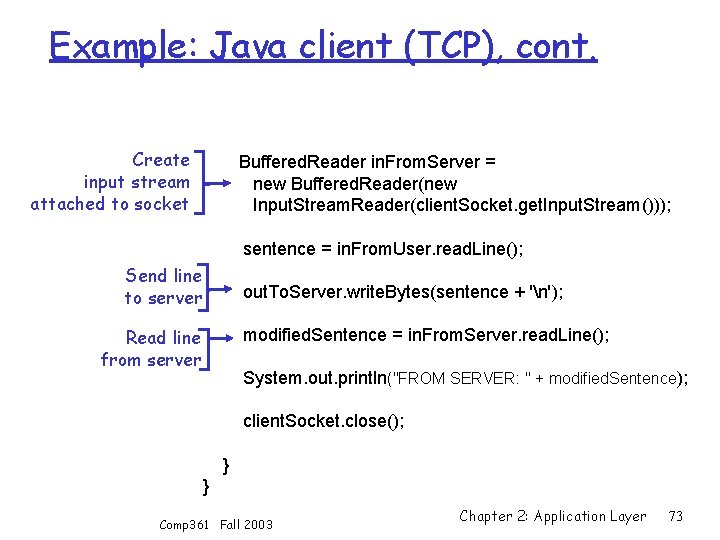 Example: Java client (TCP), cont.

Create input stream attached to socket

BufferedReader inFromServer =
new BufferedReader(new
InputStreamReader(clientSocket.getInputStream()));

sentence = inFromUser.readLine();

Send line to server

outToServer.writeBytes(sentence + '\n');

Read line from server

modifiedSentence = inFromServer.readLine();

System.out.println("FROM SERVER: " + modifiedSentence);

clientSocket.close();

}
}

Comp361 Fall 2003

Chapter 2: Application Layer 73